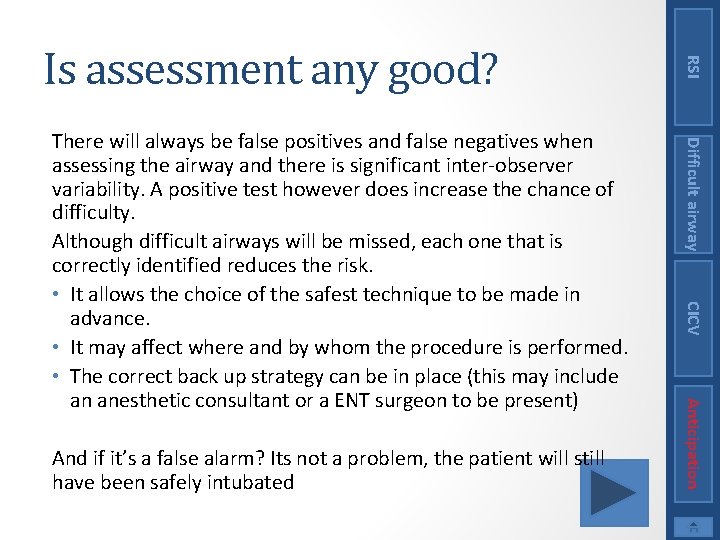 Is assessment any good?

There will always be false positives and false negatives when assessing the airway and there is significant inter-observer variability. A positive test however does increase the chance of difficulty.

Although difficult airways will be missed, each one that is correctly identified reduces the risk.

• It allows the choice of the safest technique to be made in advance.
• It may affect where and by whom the procedure is performed.
• The correct back up strategy can be in place (this may include an anesthetic consultant or a ENT surgeon to be present)

And if it's a false alarm? Its not a problem, the patient will still have been safely intubated

RSI

Difficult airway

CICV

Anticipation